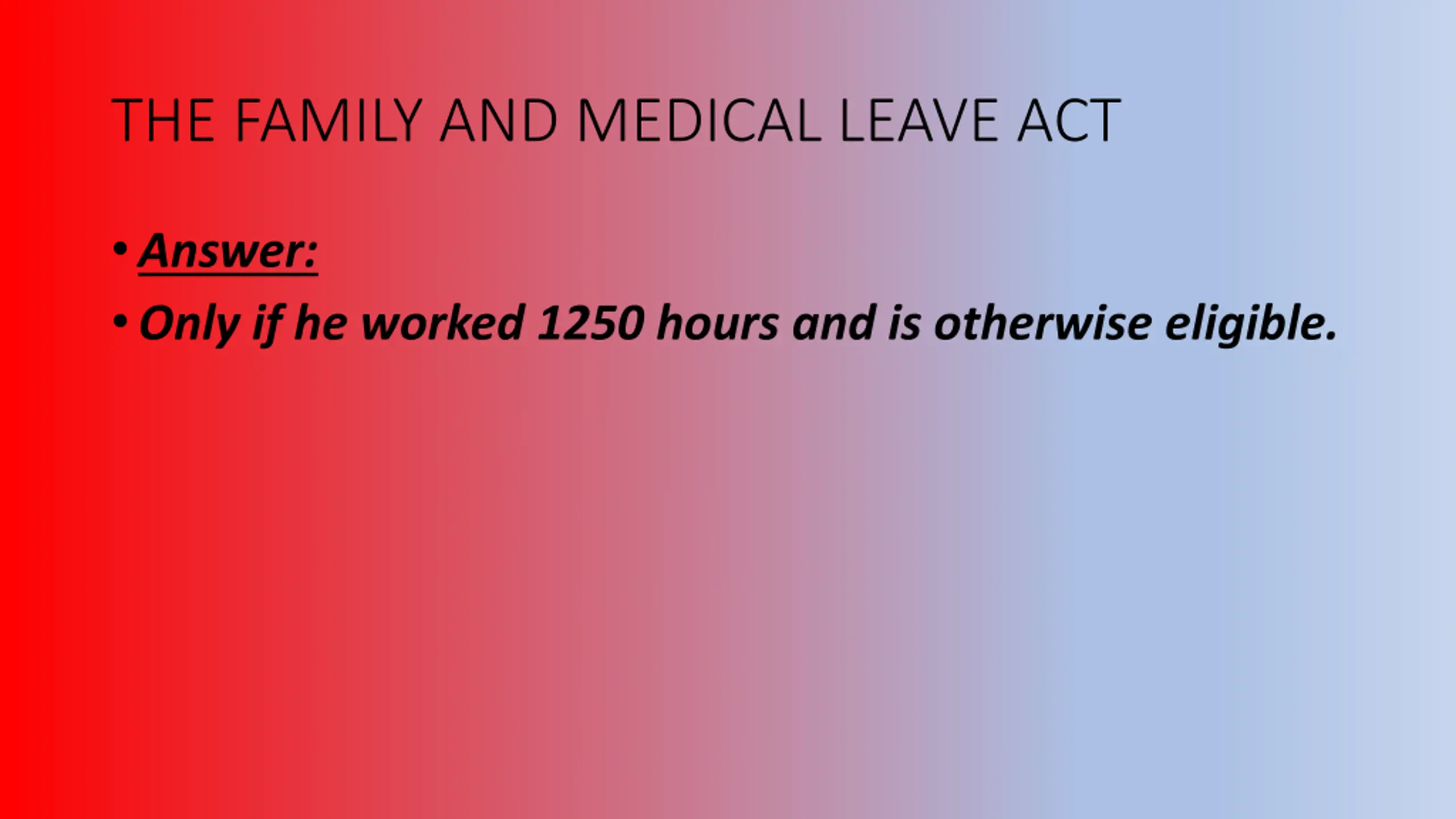 THE FAMILY AND MEDICAL LEAVE ACT

• Answer:

• Only if he worked 1250 hours and is otherwise eligible.